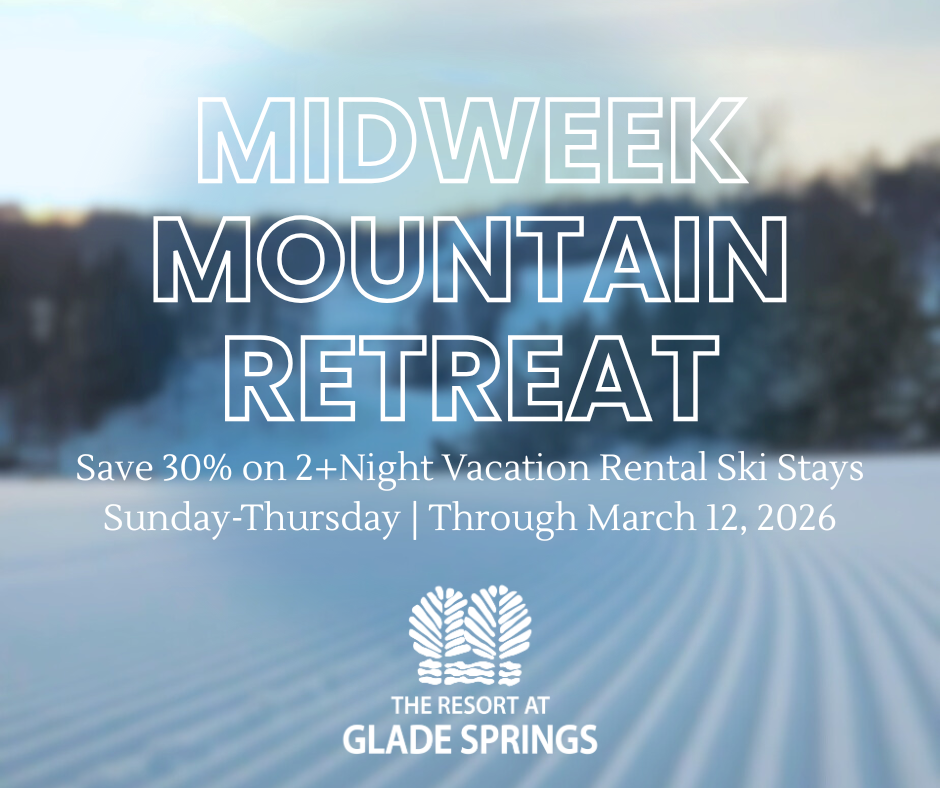 MIDWEEK MOUNTAIN RETREAT

Save 30% on 2+Night Vacation Rental Ski Stays
Sunday-Thursday | Through March 12, 2026

THE RESORT AT
GLADE SPRINGS